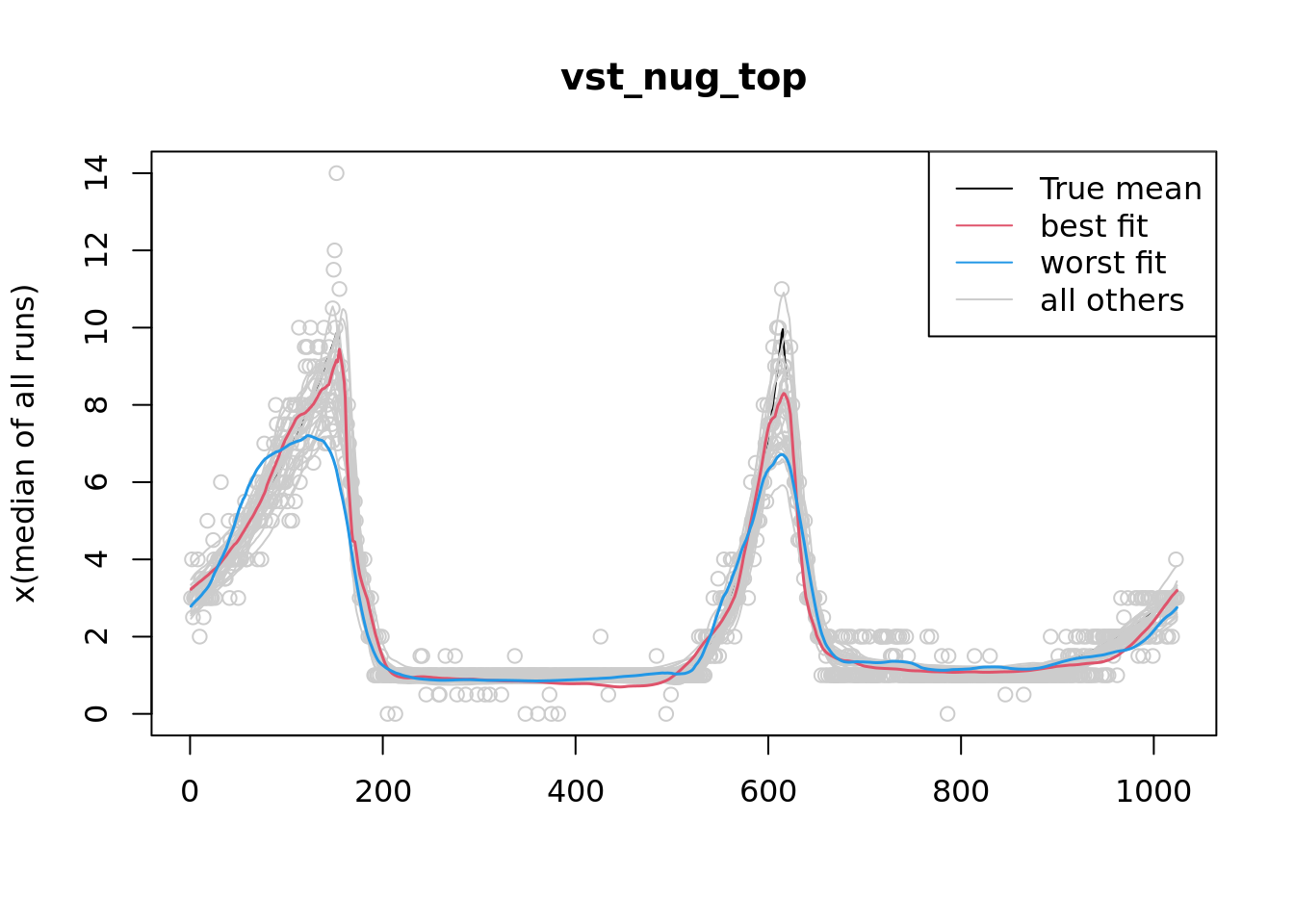 vst_nug_top

True mean
best fit
worst fit
all others

x(median of all runs)

0
2
4
6
8
10
12
14

0
200
400
600
800
1000